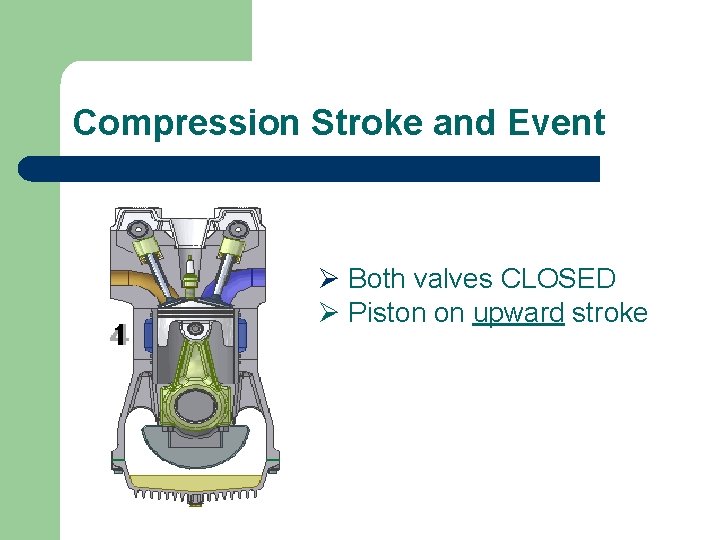 Compression Stroke and Event

1

➢ Both valves CLOSED
➢ Piston on upward stroke